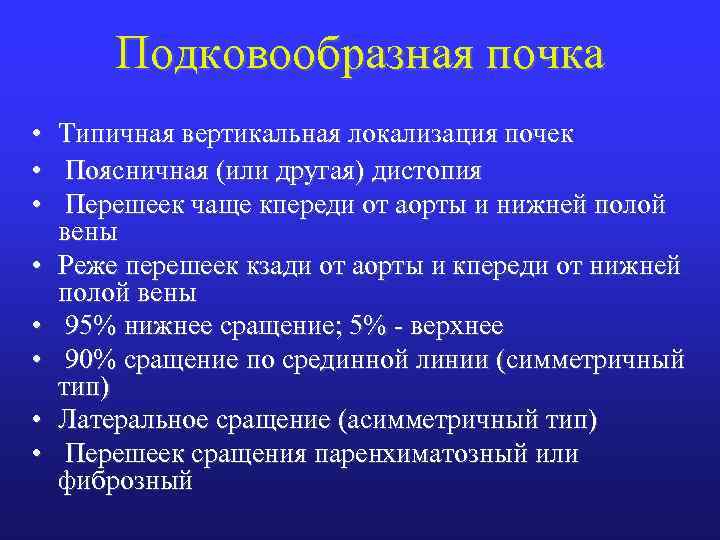 Подковообразная почка

• Типичная вертикальная локализация почек
• Поясничная (или другая) дистопия
• Перешеек чаще кпереди от аорты и нижней полой вены
• Реже перешеек кзади от аорты и кпереди от нижней полой вены
• 95% нижнее сращение; 5% - верхнее
• 90% сращение по срединной линии (симметричный тип)
• Латеральное сращение (асимметричный тип)
• Перешеек сращения паренхиматозный или фиброзный